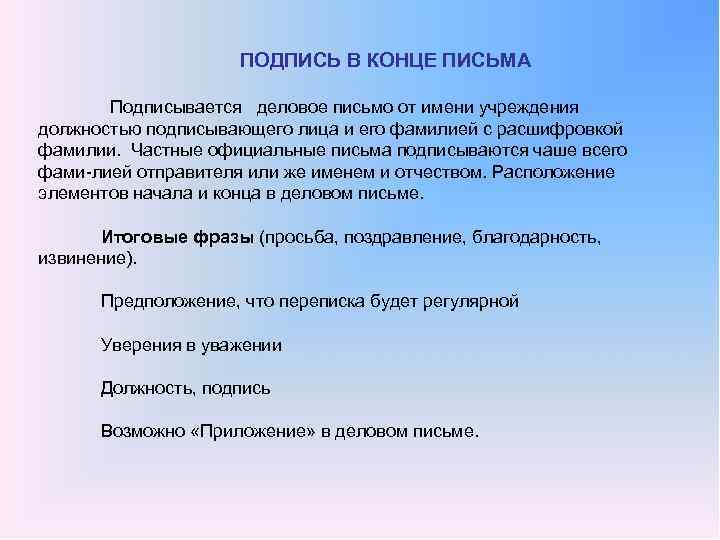 ПОДПИСЬ В КОНЦЕ ПИСЬМА

Подписывается деловое письмо от имени учреждения должностью подписывающего лица и его фамилией с расшифровкой фамилии. Частные официальные письма подписываются чаше всего фами-лией отправителя или же именем и отчеством. Расположение элементов начала и конца в деловом письме.

Итоговые фразы (просьба, поздравление, благодарность, извинение).

Предположение, что переписка будет регулярной

Уверения в уважении

Должность, подпись

Возможно «Приложение» в деловом письме.